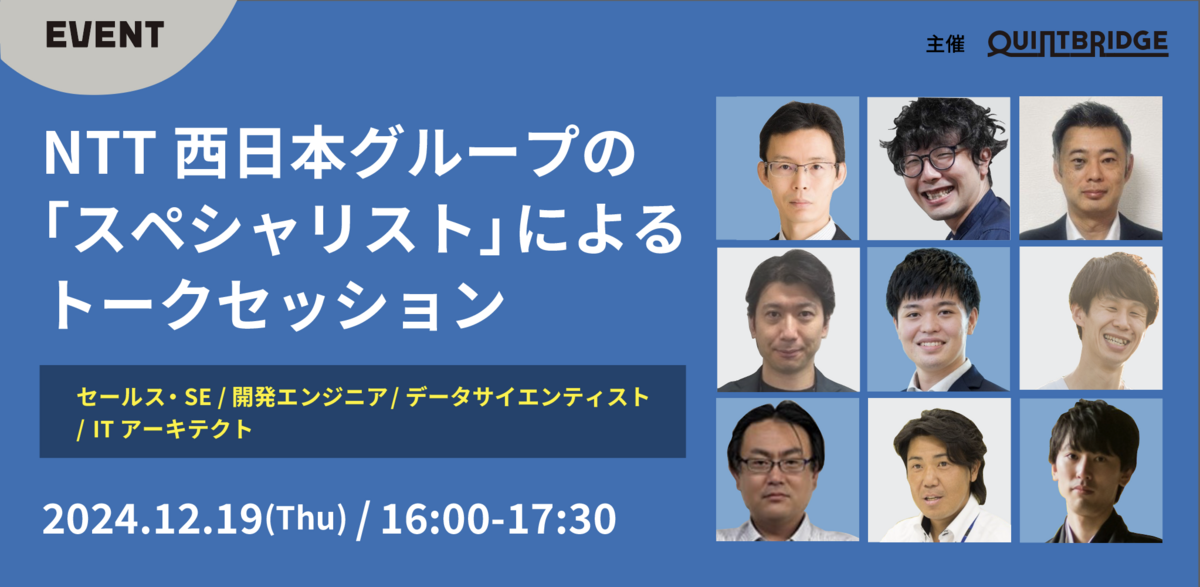 EVENT

主催 QUINTBRIDGE

NTT 西日本グループの「スペシャリスト」によるトークセッション

セールス・SE / 開発エンジニア / データサイエンティスト / IT アーキテクト

2024.12.19(Thu) / 16:00-17:30